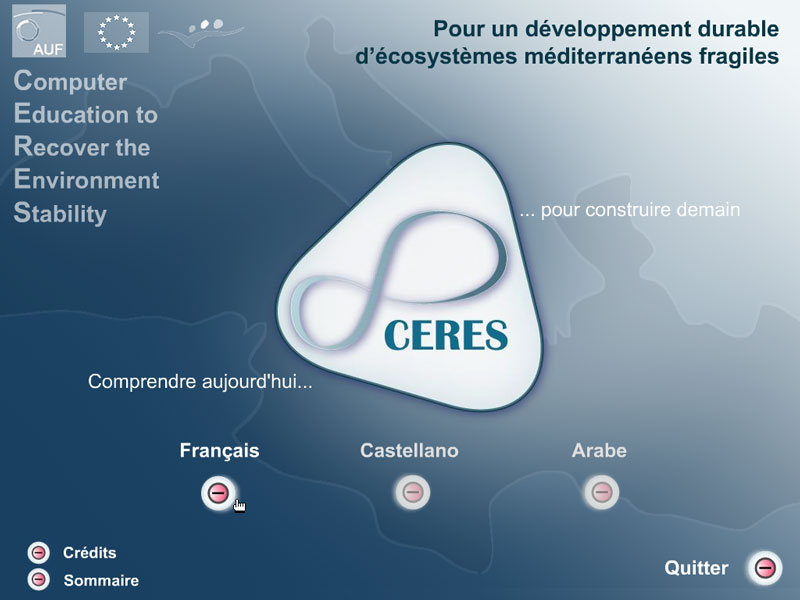 AUF

Pour un développement durable d'écosystèmes méditerranéens fragiles

Computer
Education to
Recover the
Environment
Stability

... pour construire demain

CERES

Comprendre aujourd'hui...

Français

Castellano

Arabe

Crédits

Sommaire

Quitter